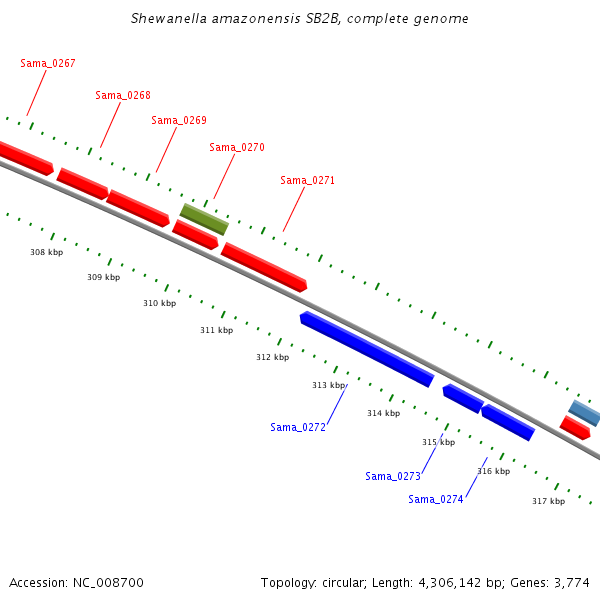 Shewanella amazonensis SB2B, complete genome

Sama_0267

Sama_0268

Sama_0269

Sama_0270

Sama_0271

308 kbp

309 kbp

310 kbp

311 kbp

312 kbp

313 kbp

314 kbp

315 kbp

316 kbp

317 kbp

Sama_0272

Sama_0273

Sama_0274

Accession: NC_008700

Topology: circular; Length: 4,306,142 bp; Genes: 3,774